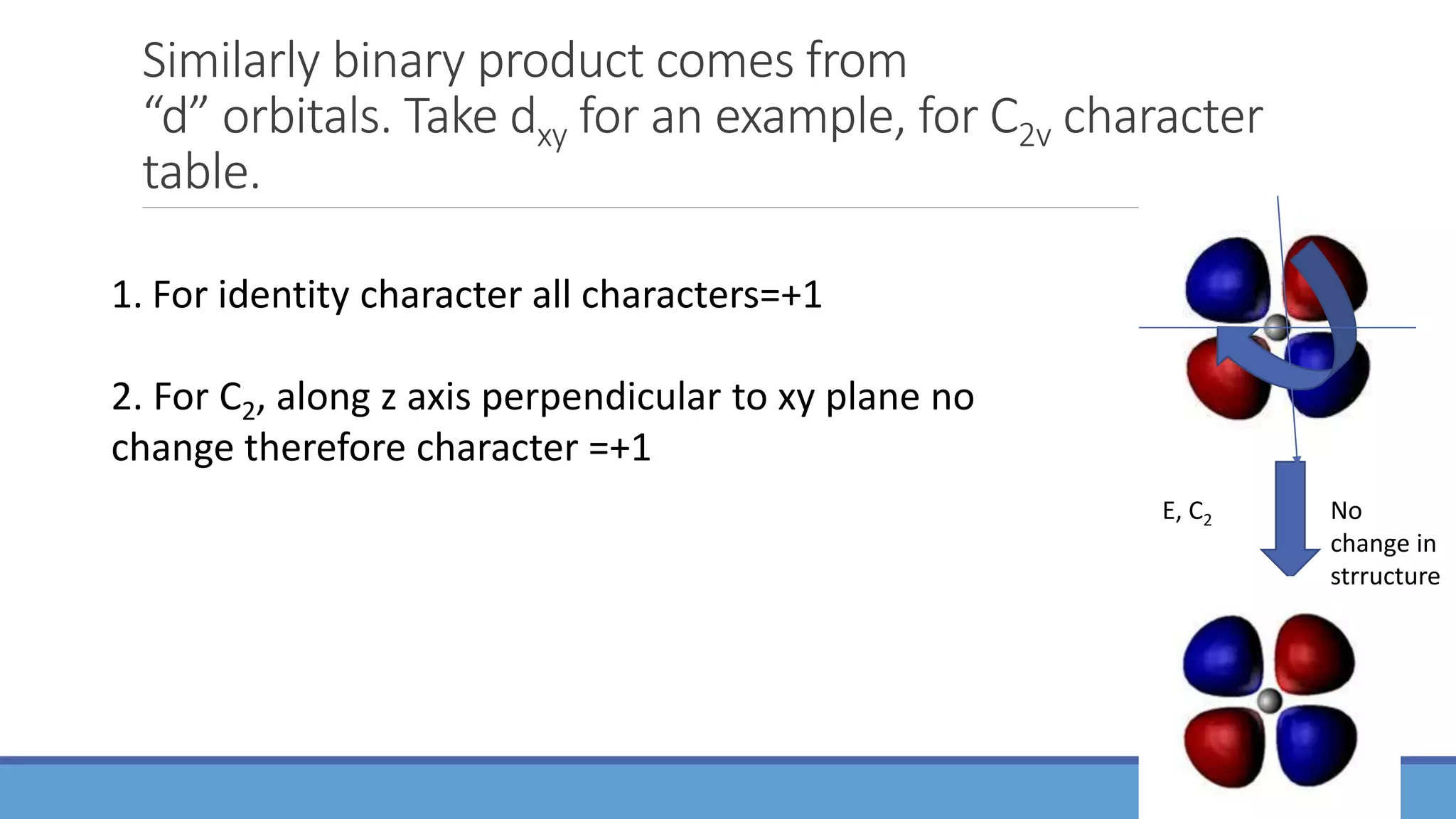 Similarly binary product comes from "d" orbitals. Take $d_{xy}$ for an example, for $C_{2v}$ character table.

1. For identity character all characters=+1

2. For $C_2$, along z axis perpendicular to xy plane no change therefore character =+1

E, $C_2$

No change in strructure